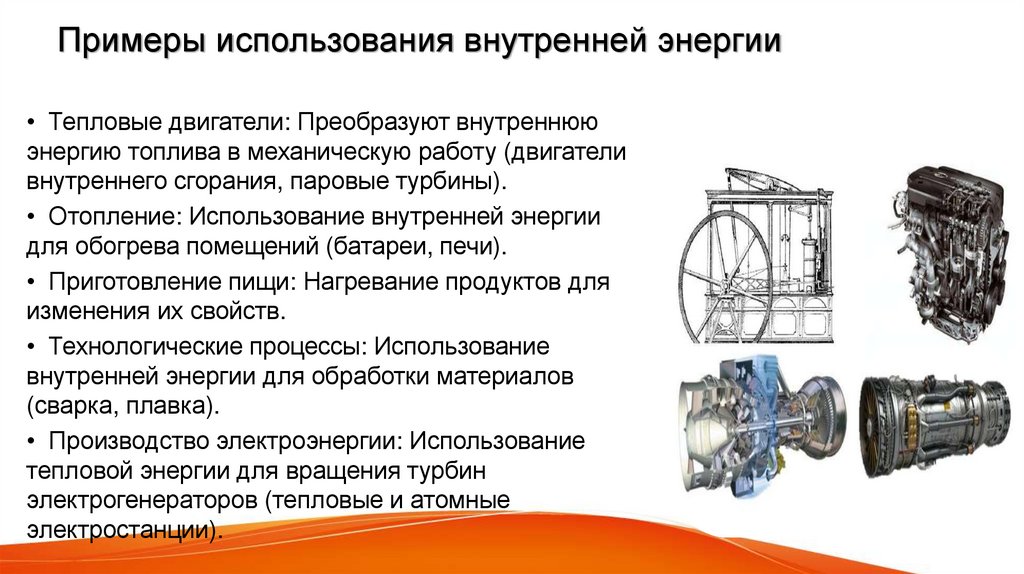 Примеры использования внутренней энергии

• Тепловые двигатели: Преобразуют внутреннюю энергию топлива в механическую работу (двигатели внутреннего сгорания, паровые турбины).

• Отопление: Использование внутренней энергии для обогрева помещений (батареи, печи).

• Приготовление пищи: Нагревание продуктов для изменения их свойств.

• Технологические процессы: Использование внутренней энергии для обработки материалов (сварка, плавка).

• Производство электроэнергии: Использование тепловой энергии для вращения турбин электрогенераторов (тепловые и атомные электростанции).